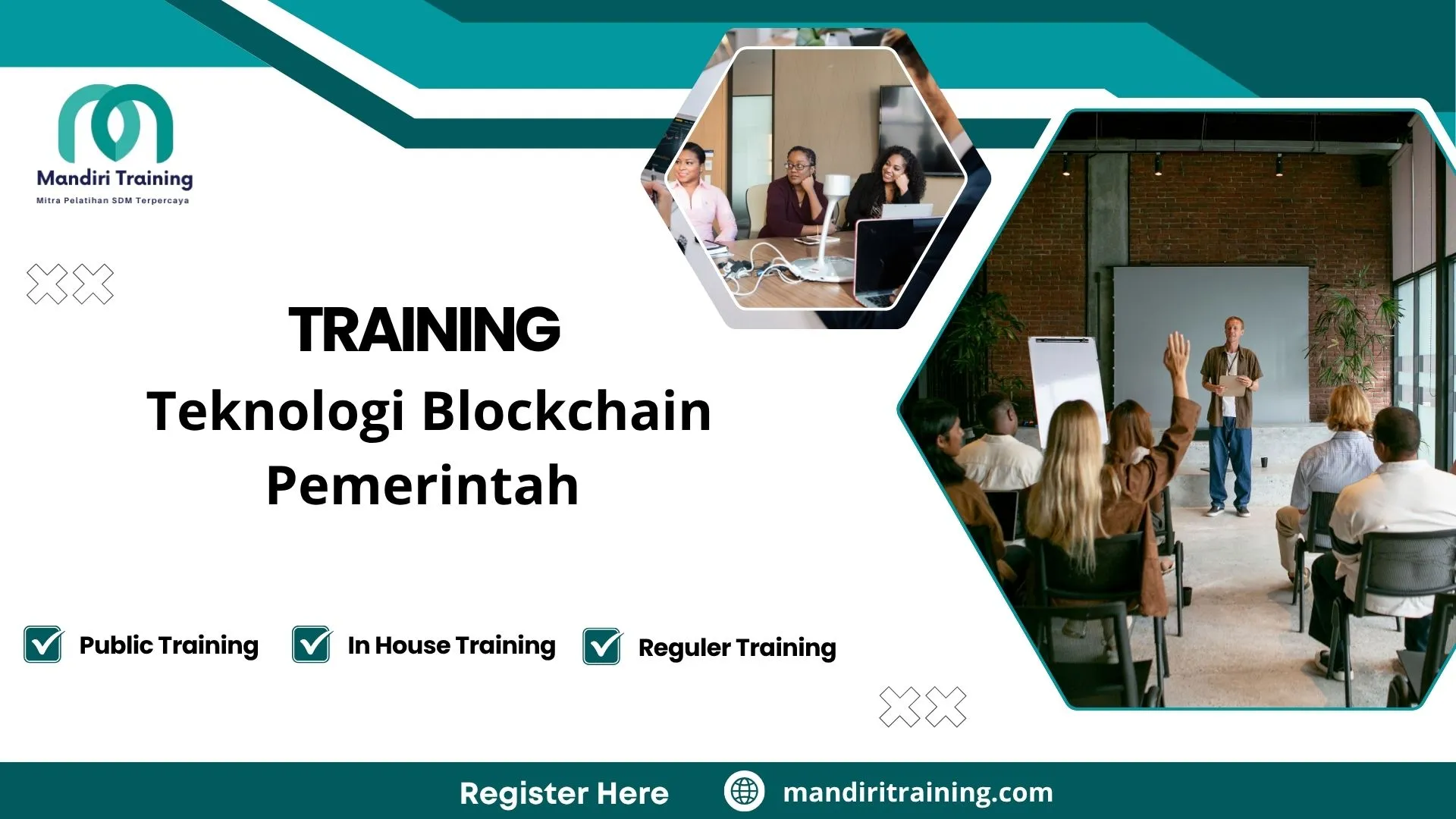 Mandiri Training
Mitra Pelatihan SDM Terpercaya

TRAINING
Teknologi Blockchain Pemerintah

Public Training
In House Training
Reguler Training

Register Here
mandiritraining.com